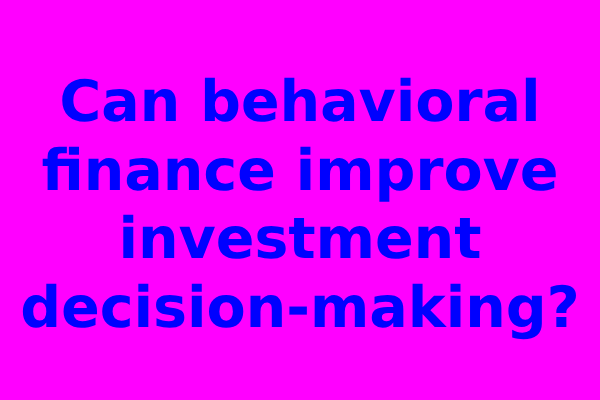 Can behavioral finance improve investment decision-making?